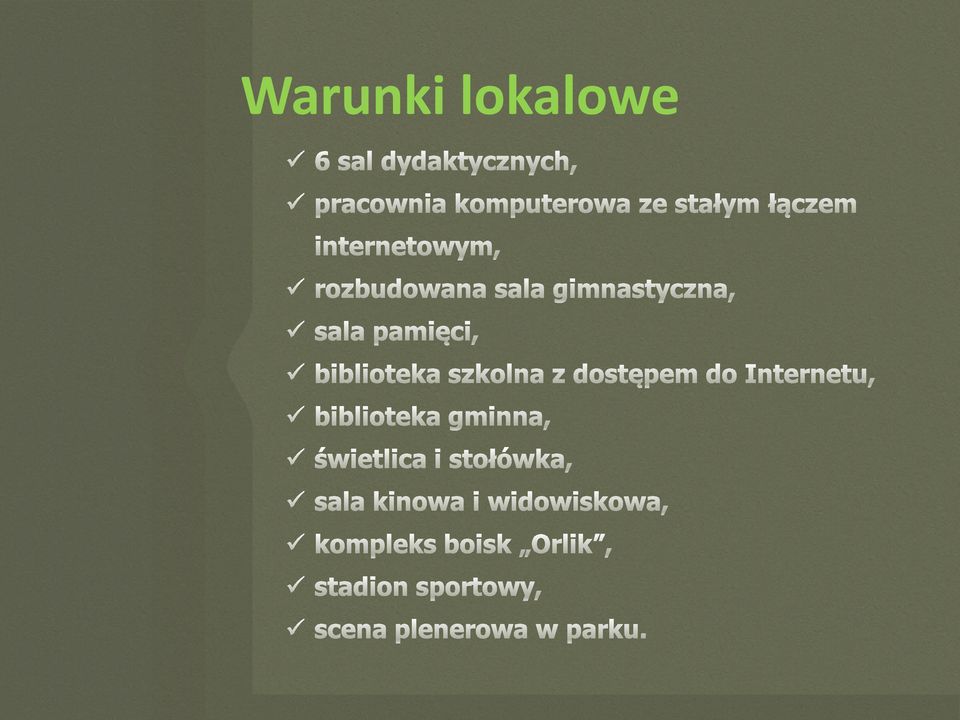 Warunki lokalowe

✓ 6 sal dydaktycznych,
✓ pracownia komputerowa ze stałym łączem internetowym,
✓ rozbudowana sala gimnastyczna,
✓ sala pamięci,
✓ biblioteka szkolna z dostępem do Internetu,
✓ biblioteka gminna,
✓ świetlica i stołówka,
✓ sala kinowa i widowiskowa,
✓ kompleks boisk „Orlik”,
✓ stadion sportowy,
✓ scena plenerowa w parku.